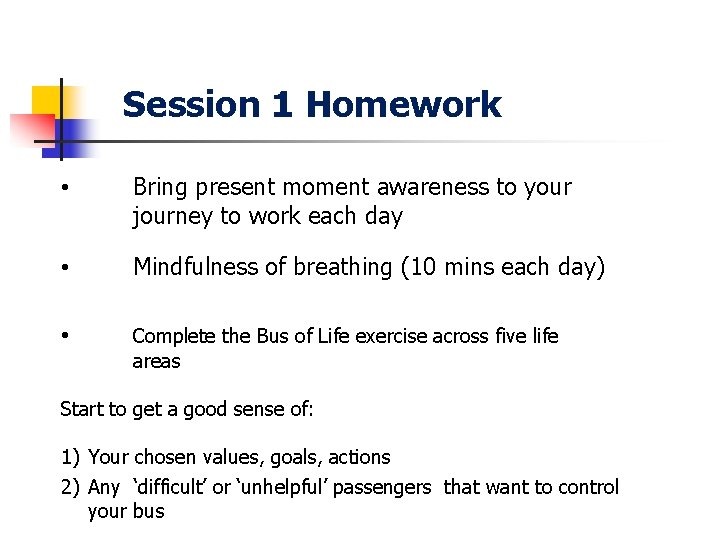 Session 1 Homework

• Bring present moment awareness to your journey to work each day

• Mindfulness of breathing (10 mins each day)

• Complete the Bus of Life exercise across five life areas

Start to get a good sense of:

1) Your chosen values, goals, actions
2) Any ‘difficult’ or ‘unhelpful’ passengers that want to control your bus